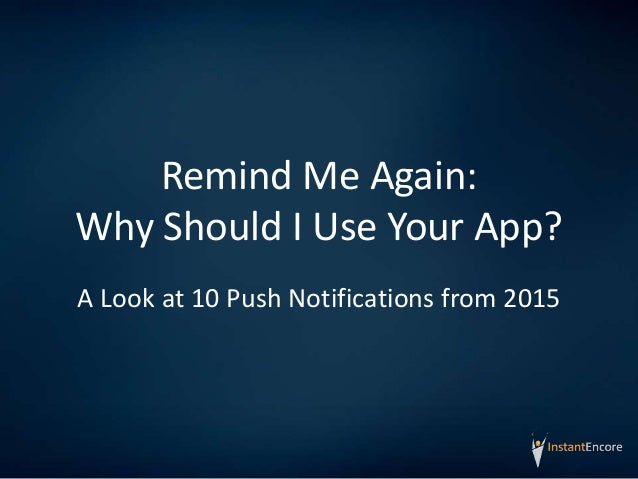 Remind Me Again:
Why Should I Use Your App?

A Look at 10 Push Notifications from 2015

InstantEncore